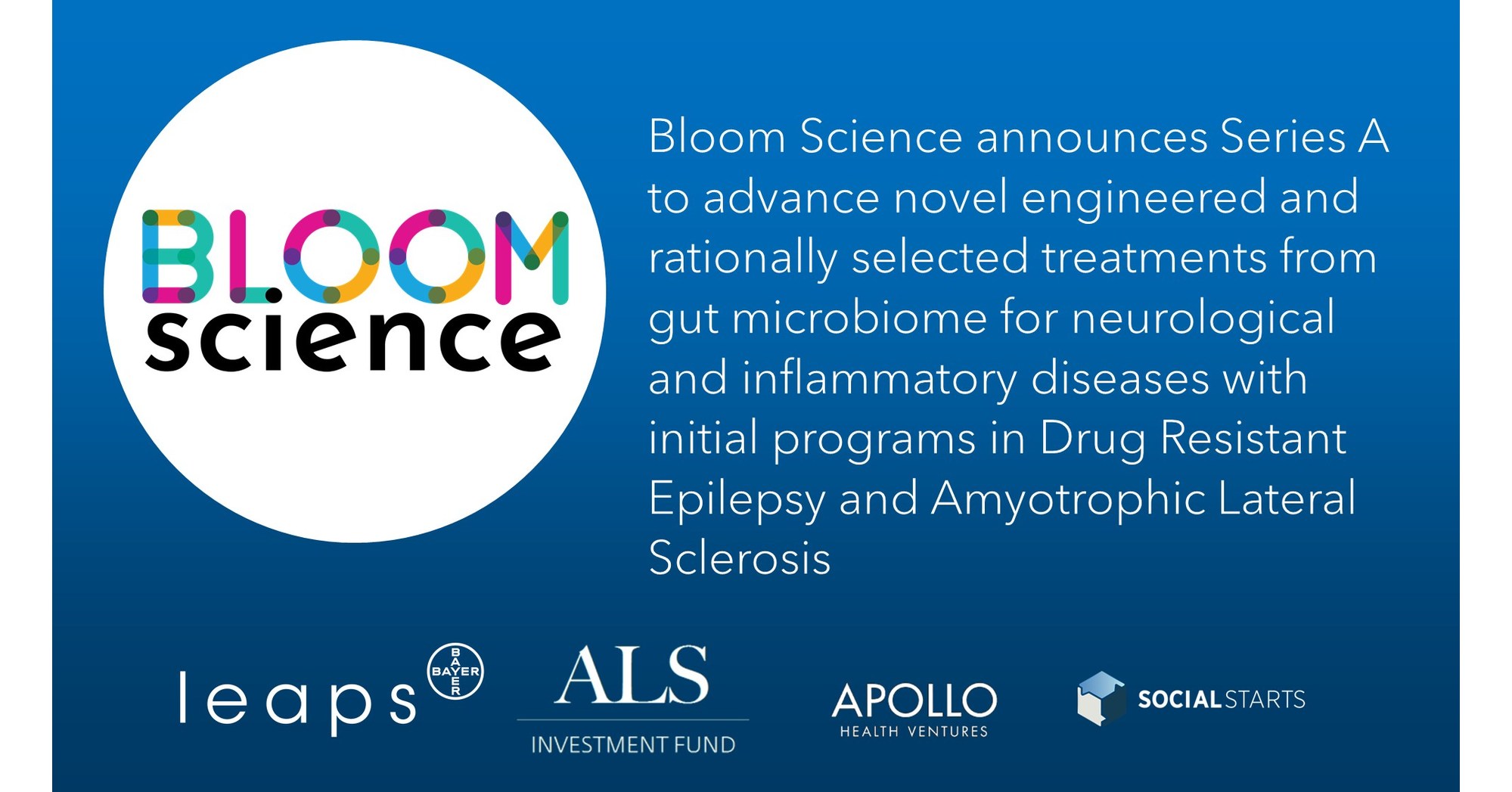 BLOOM science

Bloom Science announces Series A to advance novel engineered and rationally selected treatments from gut microbiome for neurological and inflammatory diseases with initial programs in Drug Resistant Epilepsy and Amyotrophic Lateral Sclerosis

leaps BAYER

ALS INVESTMENT FUND

APOLLO HEALTH VENTURES

SOCIALSTARTS